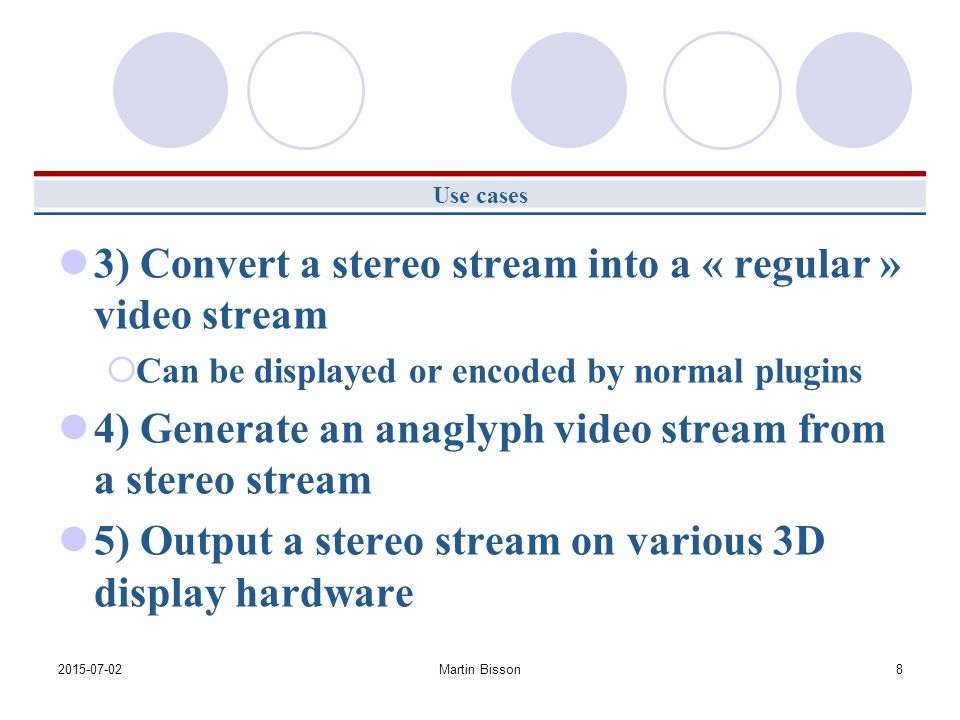 Use cases

3) Convert a stereo stream into a « regular » video stream

Can be displayed or encoded by normal plugins

4) Generate an anaglyph video stream from a stereo stream

5) Output a stereo stream on various 3D display hardware

2015-07-02

Martin Bisson

8